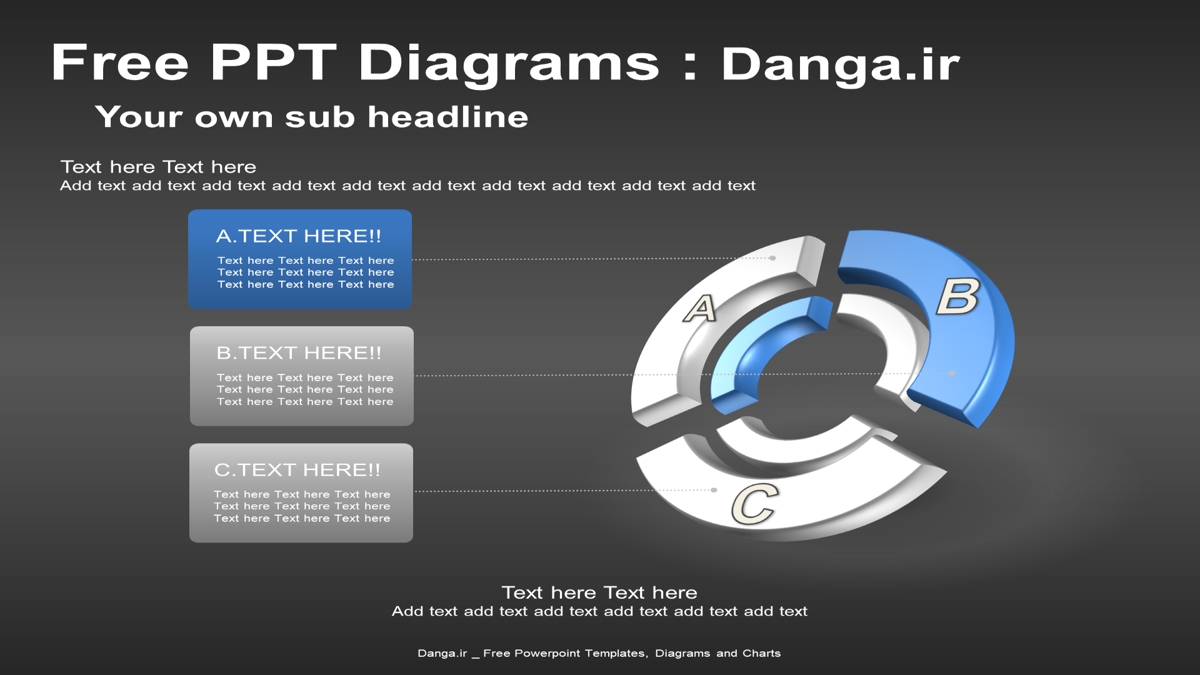 Free PPT Diagrams : Danga.ir

Your own sub headline

Text here Text here
Add text add text add text add text add text add text add text add text add text add text

A.TEXT HERE!!
Text here Text here Text here
Text here Text here Text here
Text here Text here Text here

B.TEXT HERE!!
Text here Text here Text here
Text here Text here Text here
Text here Text here Text here

C.TEXT HERE!!
Text here Text here Text here
Text here Text here Text here
Text here Text here Text here

A

B

C

Text here Text here
Add text add text add text add text add text add text

Danga.ir _ Free Powerpoint Templates, Diagrams and Charts